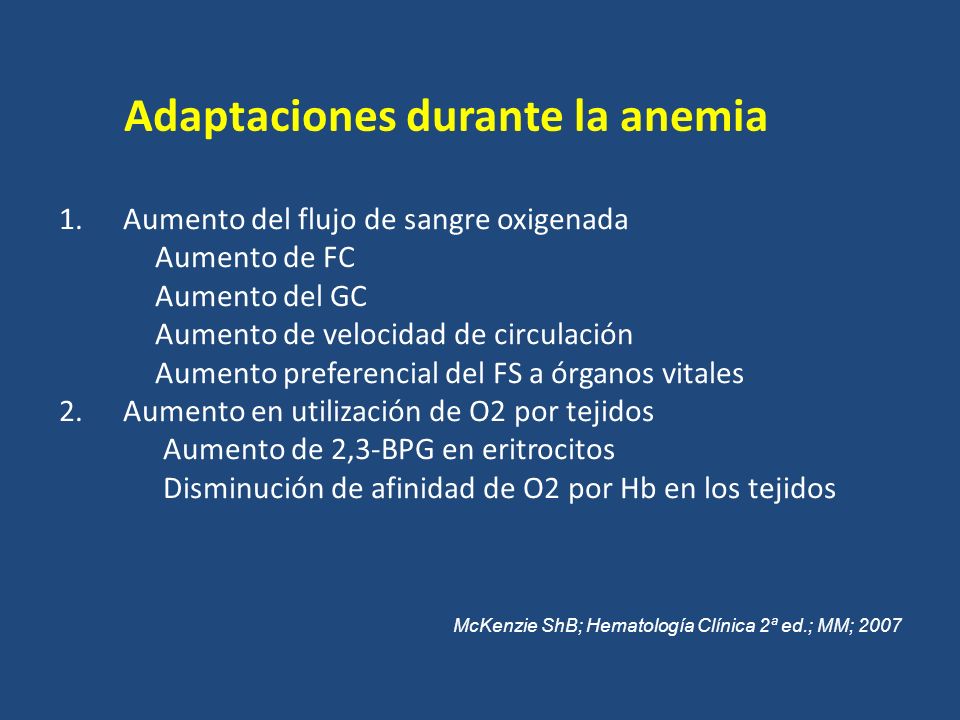 Adaptaciones durante la anemia

1. Aumento del flujo de sangre oxigenada
Aumento de FC
Aumento del GC
Aumento de velocidad de circulación
Aumento preferencial del FS a órganos vitales
2. Aumento en utilización de O2 por tejidos
Aumento de 2,3-BPG en eritrocitos
Disminución de afinidad de O2 por Hb en los tejidos

McKenzie ShB; Hematología Clínica 2ª ed.; MM; 2007